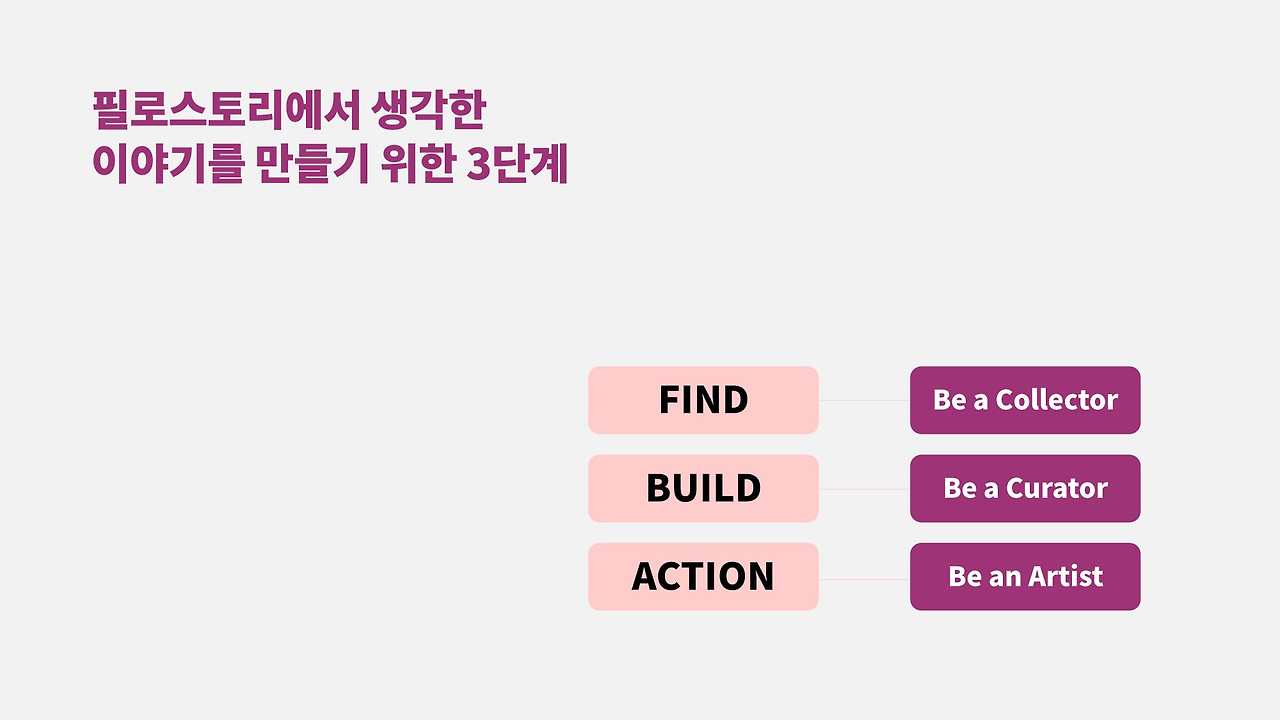 필로스토리에서 생각한
이야기를 만들기 위한 3단계

FIND
Be a Collector

BUILD
Be a Curator

ACTION
Be an Artist